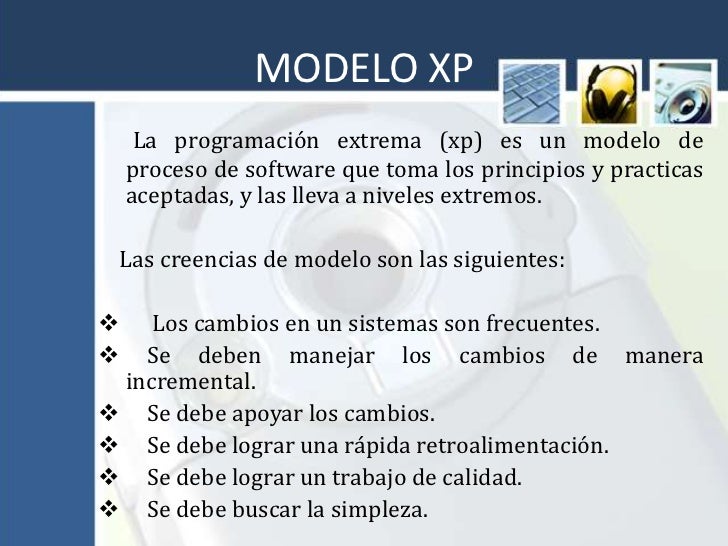 MODELO XP

La programación extrema (xp) es un modelo de proceso de software que toma los principios y practicas aceptadas, y las lleva a niveles extremos.

Las creencias de modelo son las siguientes:

❖ Los cambios en un sistemas son frecuentes.
❖ Se deben manejar los cambios de manera incremental.
❖ Se debe apoyar los cambios.
❖ Se debe lograr una rápida retroalimentación.
❖ Se debe lograr un trabajo de calidad.
❖ Se debe buscar la simpleza.